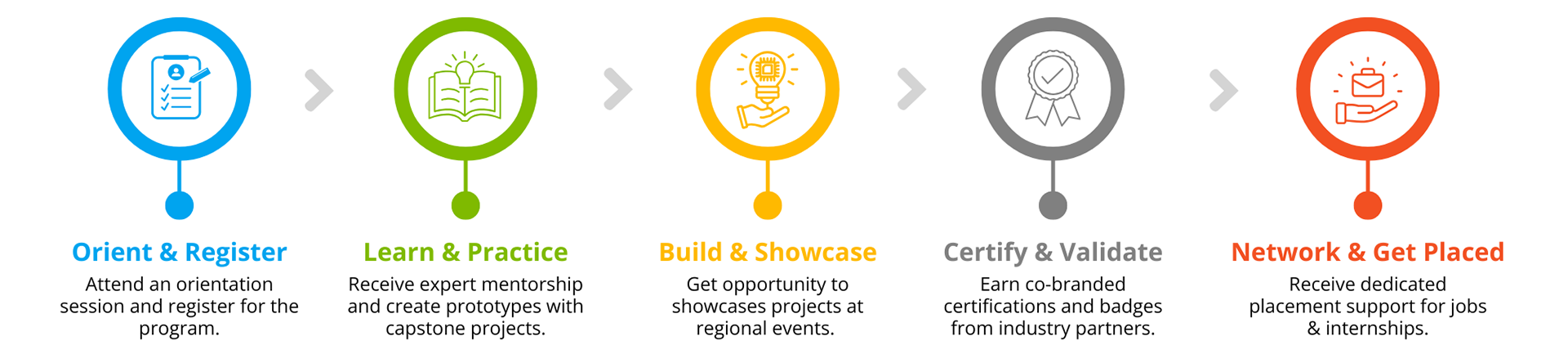 Orient & Register
Attend an orientation session and register for the program.

Learn & Practice
Receive expert mentorship and create prototypes with capstone projects.

Build & Showcase
Get opportunity to showcases projects at regional events.

Certify & Validate
Earn co-branded certifications and badges from industry partners.

Network & Get Placed
Receive dedicated placement support for jobs & internships.